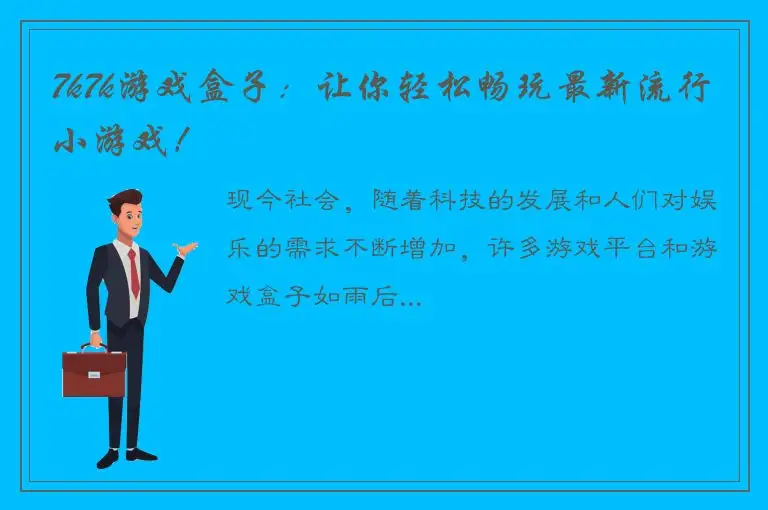 7k7k游戏盒子：让你轻松畅玩最新流行小游戏！

现今社会，随着科技的发展和人们对娱乐的需求不断增加，许多游戏平台和游戏盒子如雨后...